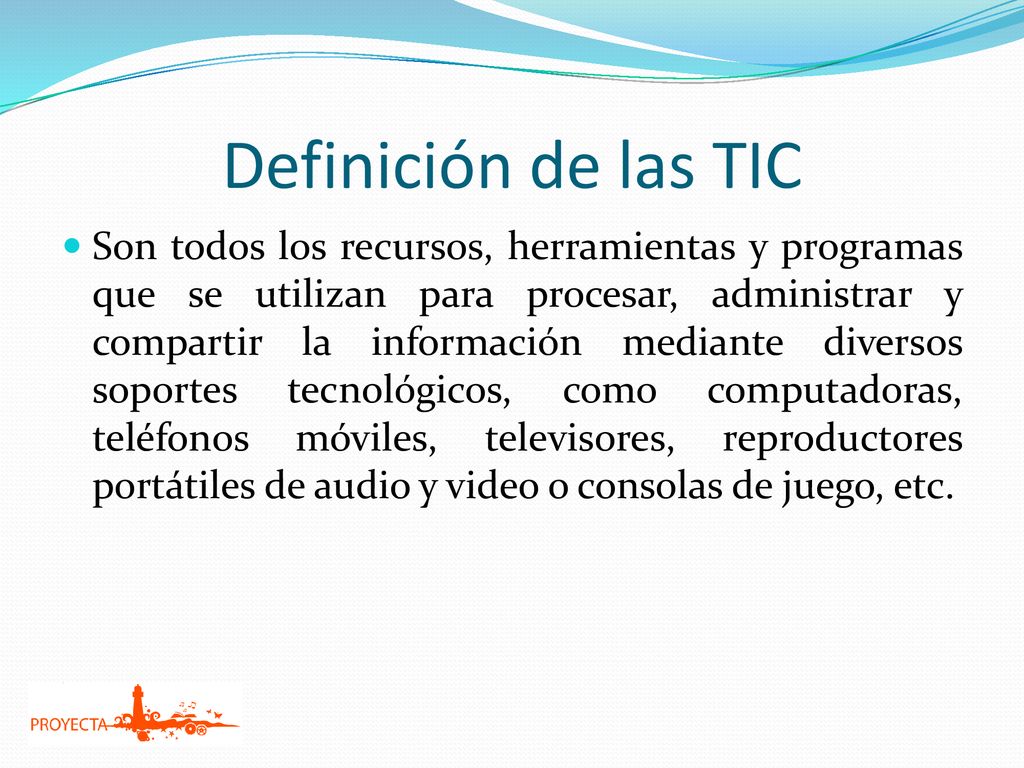 Definición de las TIC

Son todos los recursos, herramientas y programas que se utilizan para procesar, administrar y compartir la información mediante diversos soportes tecnológicos, como computadoras, teléfonos móviles, televisores, reproductores portátiles de audio y video o consolas de juego, etc.

PROYECTA